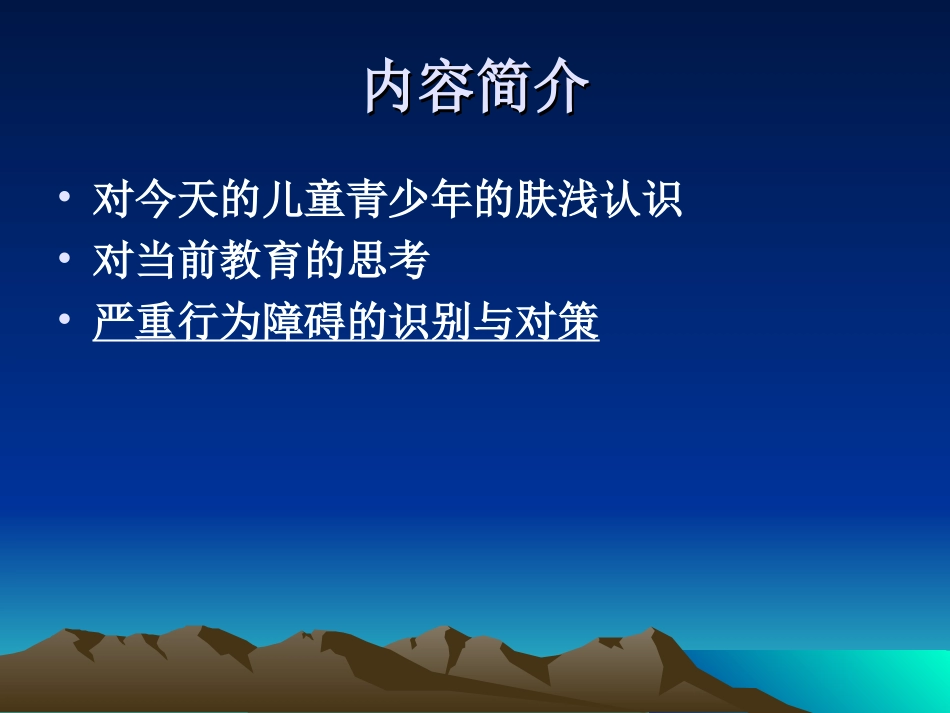 内容简介

• 对今天的儿童青少年的肤浅认识
• 对当前教育的思考
• 严重行为障碍的识别与对策